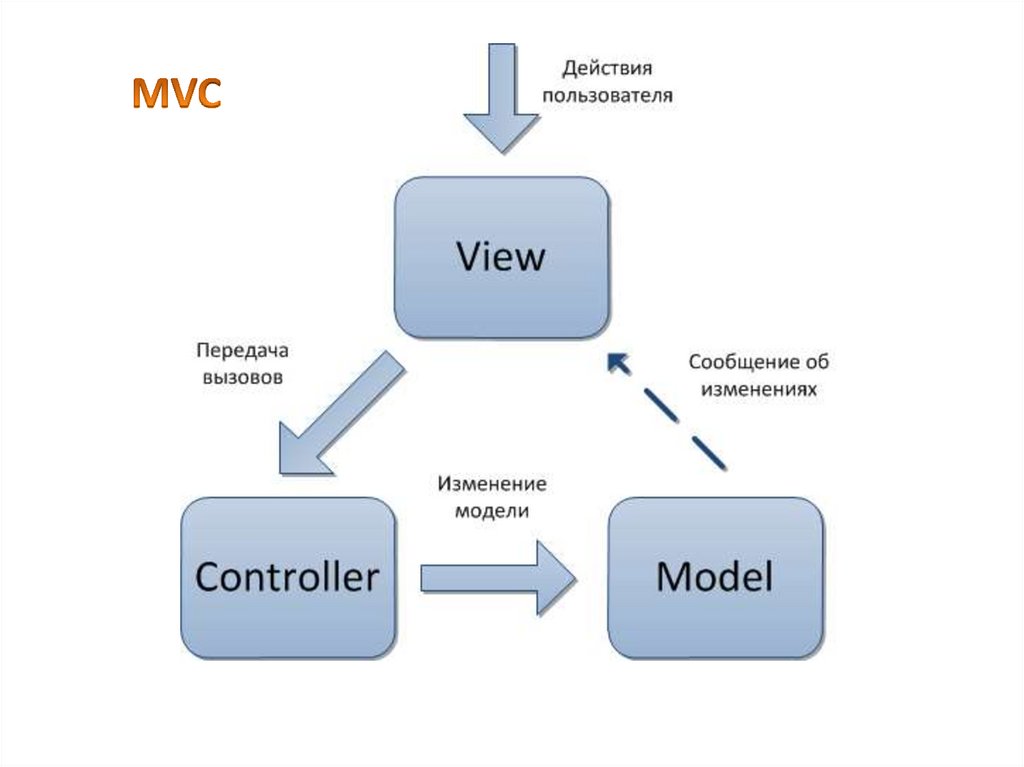 MVC

Действия пользователя

View

Передача вызовов

Сообщение об изменениях

Изменение модели

Controller

Model